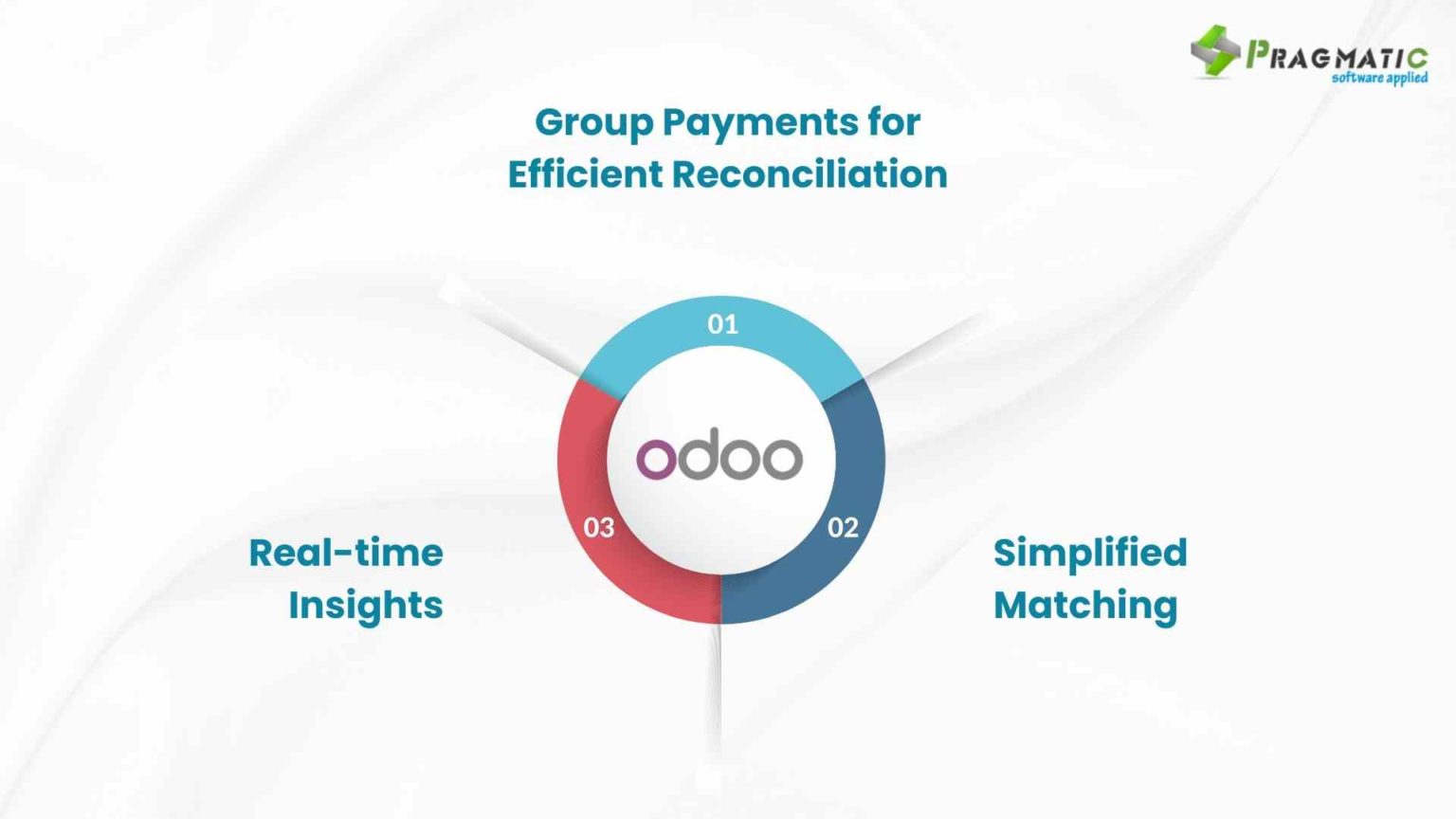 PRAGMATIC
software applied

Group Payments for Efficient Reconciliation

01

odoo

03

02

Real-time Insights

Simplified Matching